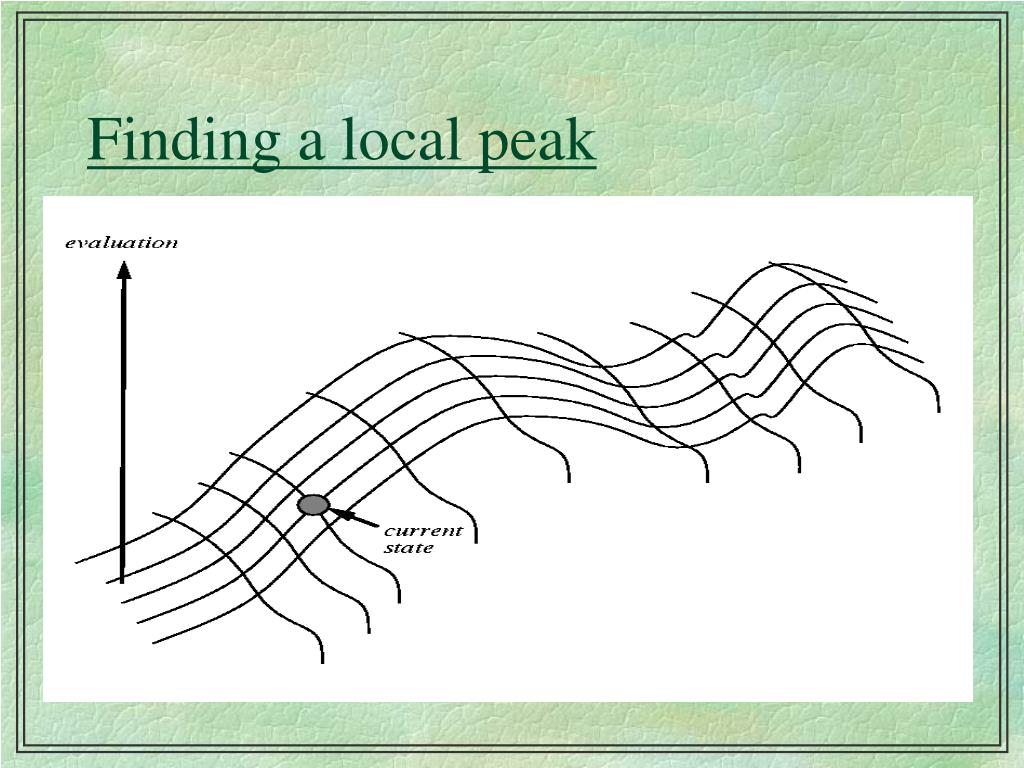 Finding a local peak

evaluation

current state